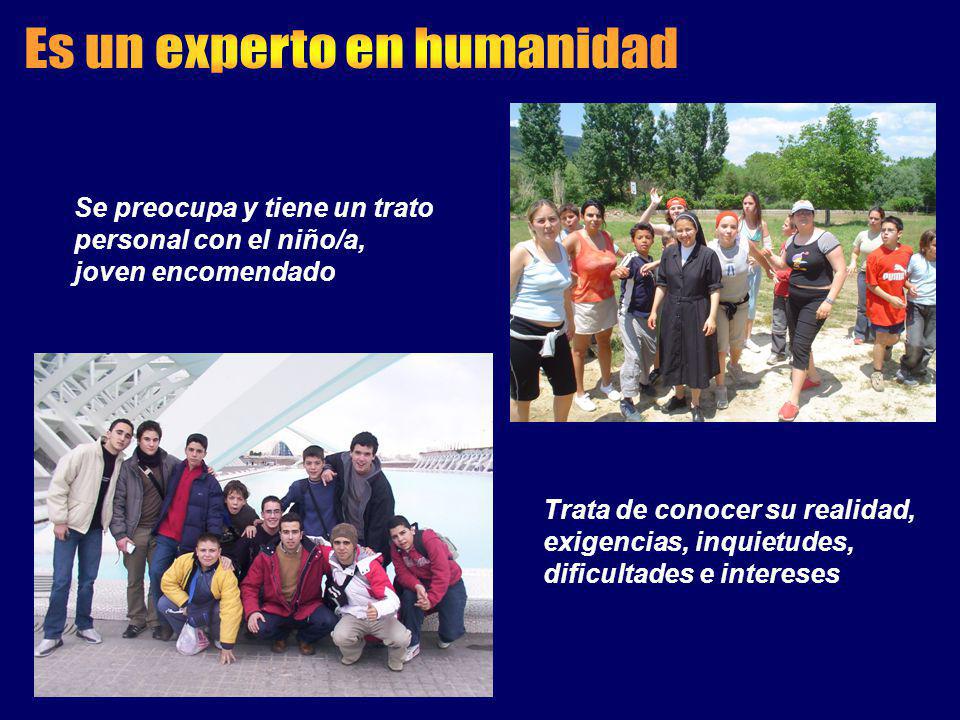 Es un experto en humanidad

Se preocupa y tiene un trato personal con el niño/a, joven encomendado

Trata de conocer su realidad, exigencias, inquietudes, dificultades e intereses